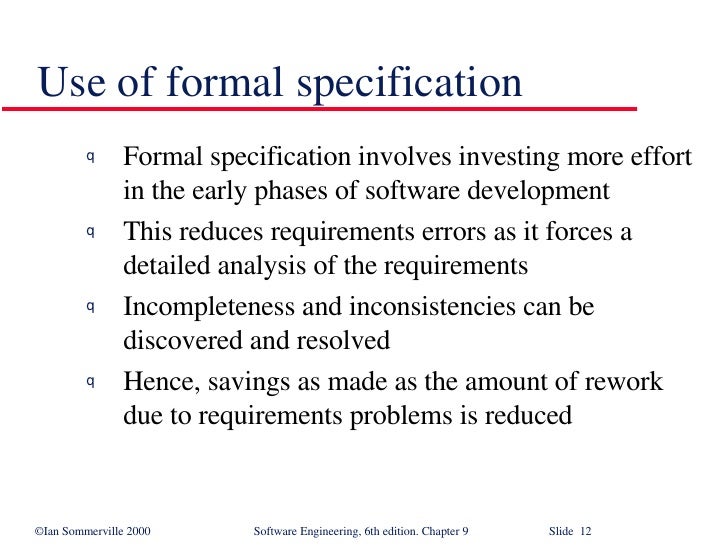 Use of formal specification

q Formal specification involves investing more effort in the early phases of software development

q This reduces requirements errors as it forces a detailed analysis of the requirements

q Incompleteness and inconsistencies can be discovered and resolved

q Hence, savings as made as the amount of rework due to requirements problems is reduced

©Ian Sommerville 2000 Software Engineering, 6th edition. Chapter 9 Slide 12